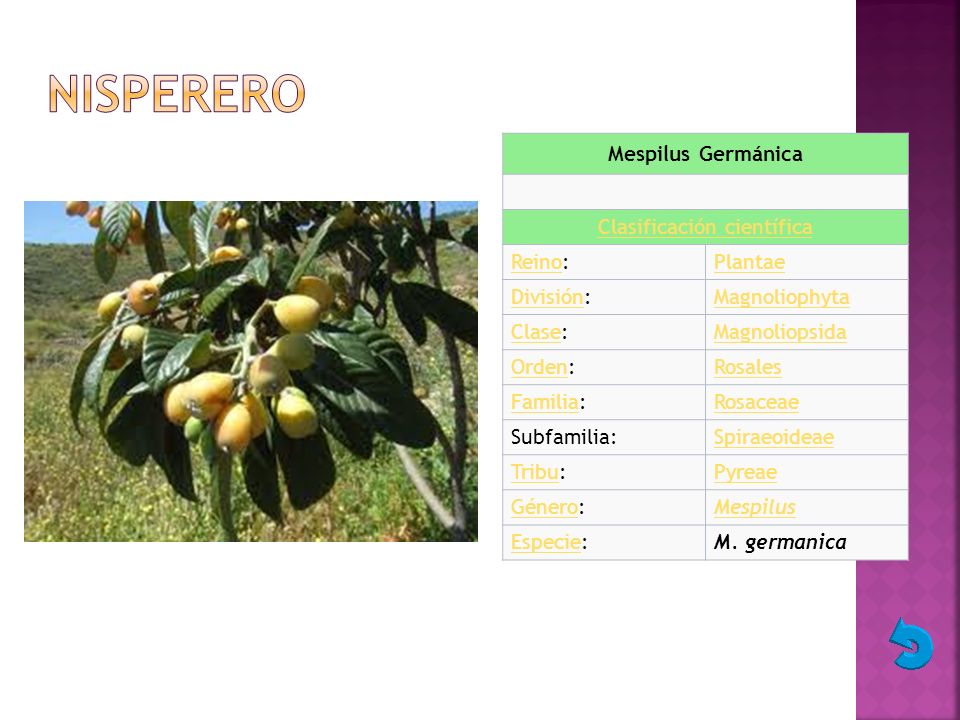 NISPERERO

| Mespilus Germánica | |
|---|---|
| | |
| Clasificación científica | |
| Reino: | Plantae |
| División: | Magnoliophyta |
| Clase: | Magnoliopsida |
| Orden: | Rosales |
| Familia: | Rosaceae |
| Subfamilia: | Spiraeoideae |
| Tribu: | Pyreae |
| Género: | Mespilus |
| Especie: | M. germanica |